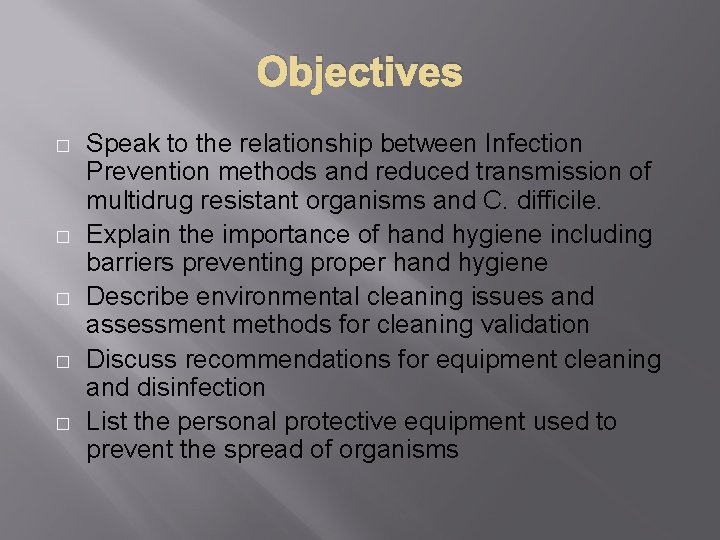 Objectives

□ Speak to the relationship between Infection Prevention methods and reduced transmission of multidrug resistant organisms and C. difficile.
□ Explain the importance of hand hygiene including barriers preventing proper hand hygiene
□ Describe environmental cleaning issues and assessment methods for cleaning validation
□ Discuss recommendations for equipment cleaning and disinfection
□ List the personal protective equipment used to prevent the spread of organisms